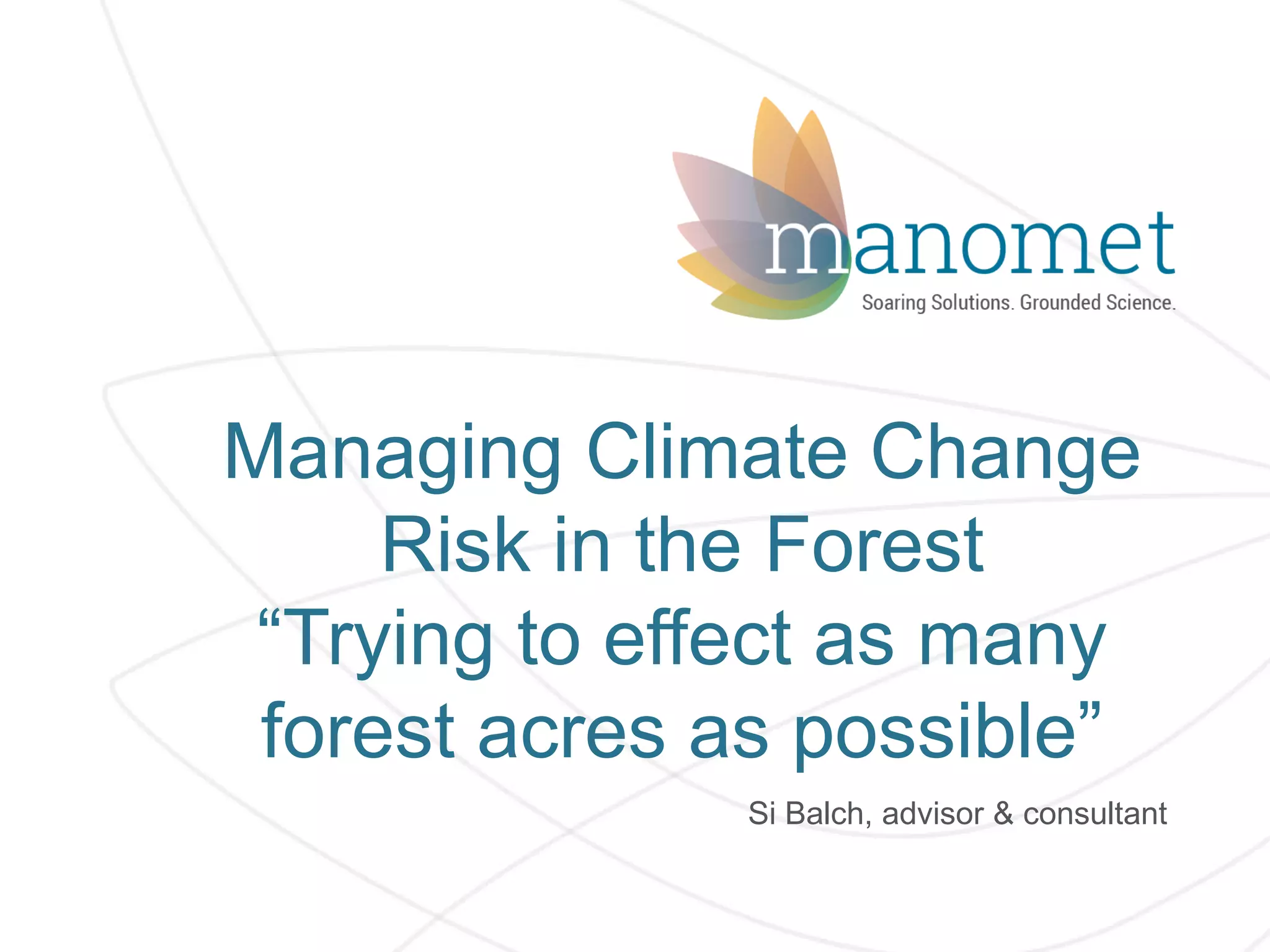 manomet
Soaring Solutions. Grounded Science.

Managing Climate Change Risk in the Forest
“Trying to effect as many forest acres as possible”

Si Balch, advisor & consultant